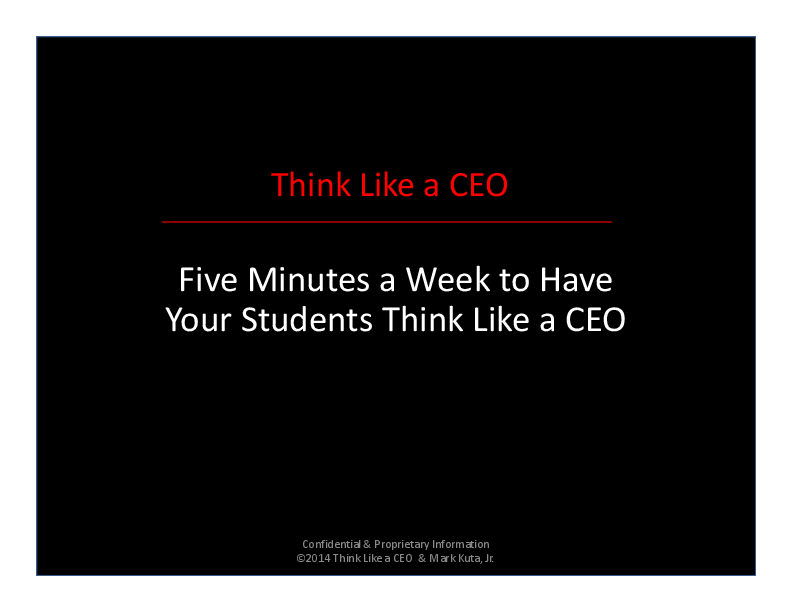 Think Like a CEO

Five Minutes a Week to Have Your Students Think Like a CEO

Confidential & Proprietary Information
©2014 Think Like a CEO & Mark Kuta, Jr.